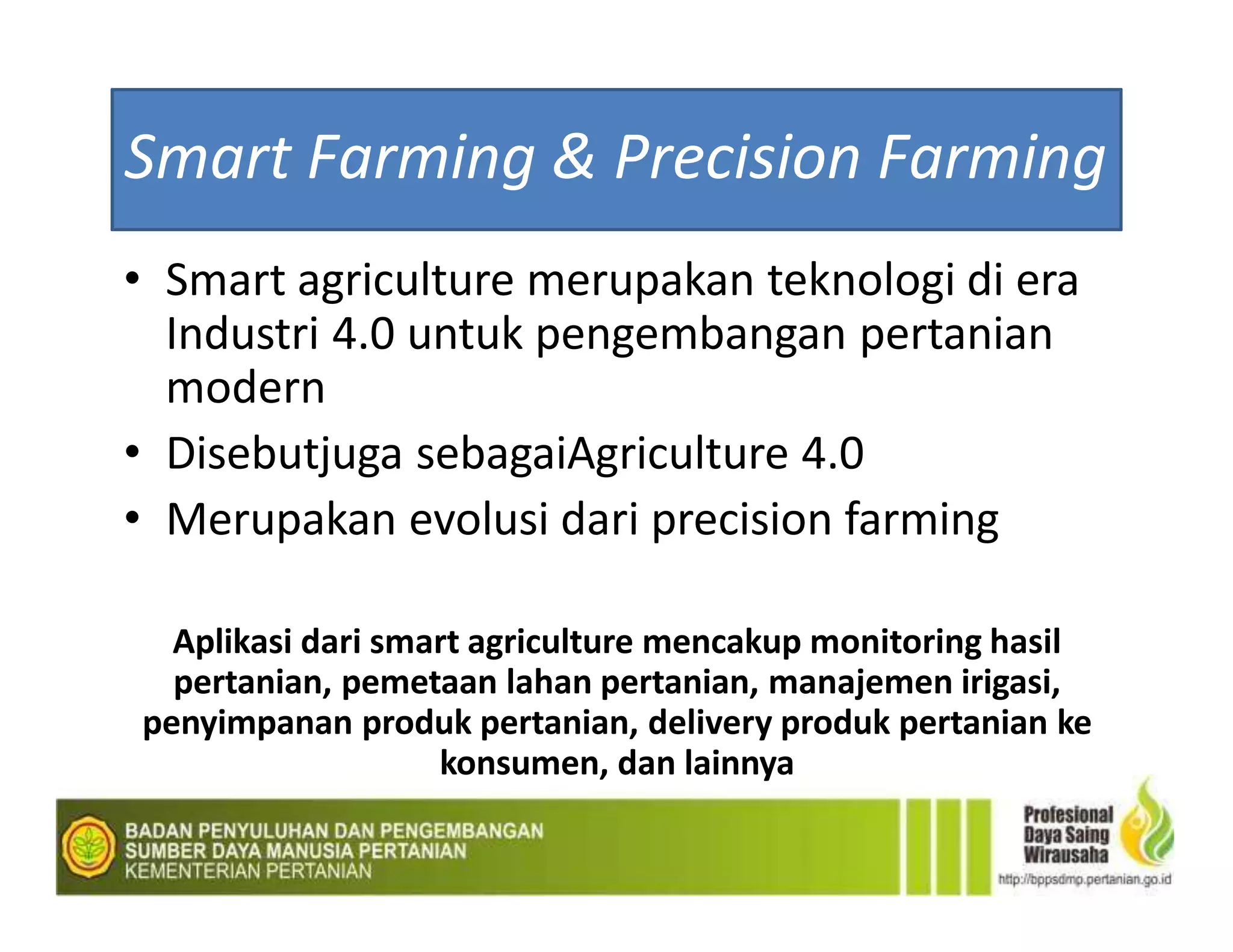 Smart Farming & Precision Farming

• Smart agriculture merupakan teknologi di era Industri 4.0 untuk pengembangan pertanian modern
• Disebutjuga sebagaiAgriculture 4.0
• Merupakan evolusi dari precision farming

Aplikasi dari smart agriculture mencakup monitoring hasil pertanian, pemetaan lahan pertanian, manajemen irigasi, penyimpanan produk pertanian, delivery produk pertanian ke konsumen, dan lainnya

BADAN PENYULUHAN DAN PENGEMBANGAN SUMBER DAYA MANUSIA PERTANIAN
KEMENTERIAN PERTANIAN

Profesional
Daya Saing
Wirausaha
http://bppsdmp.pertanian.go.id